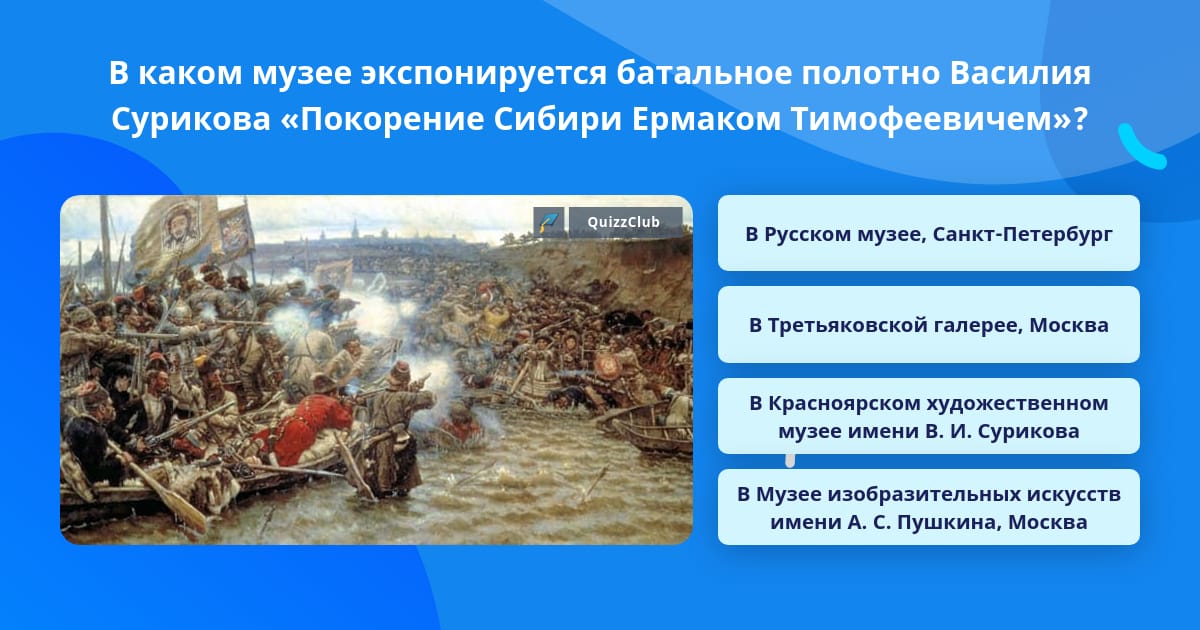 В каком музее экспонируется батальное полотно Василия Сурикова «Покорение Сибири Ермаком Тимофеевичем»?

QuizzClub

В Русском музее, Санкт-Петербург

В Третьяковской галерее, Москва

В Красноярском художественном музее имени В. И. Сурикова

В Музее изобразительных искусств имени А. С. Пушкина, Москва